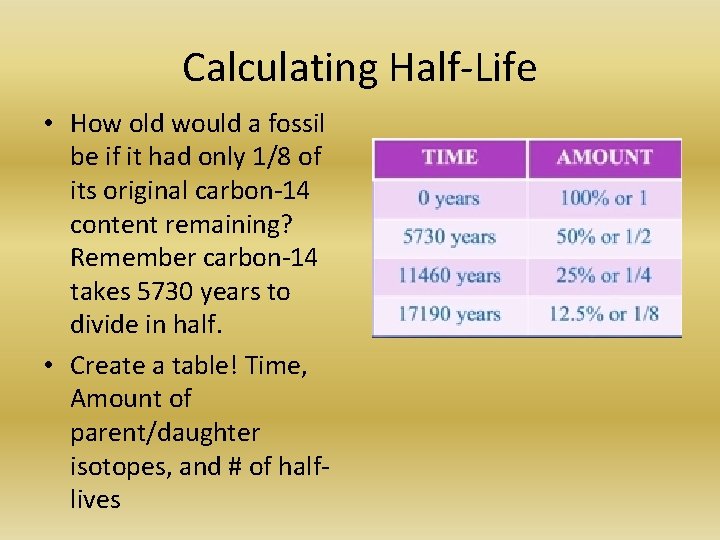 Calculating Half-Life

• How old would a fossil be if it had only 1/8 of its original carbon-14 content remaining? Remember carbon-14 takes 5730 years to divide in half.

• Create a table! Time, Amount of parent/daughter isotopes, and # of half-lives

| TIME | AMOUNT |
|---|---|
| 0 years | 100% or 1 |
| 5730 years | 50% or 1/2 |
| 11460 years | 25% or 1/4 |
| 17190 years | 12.5% or 1/8 |